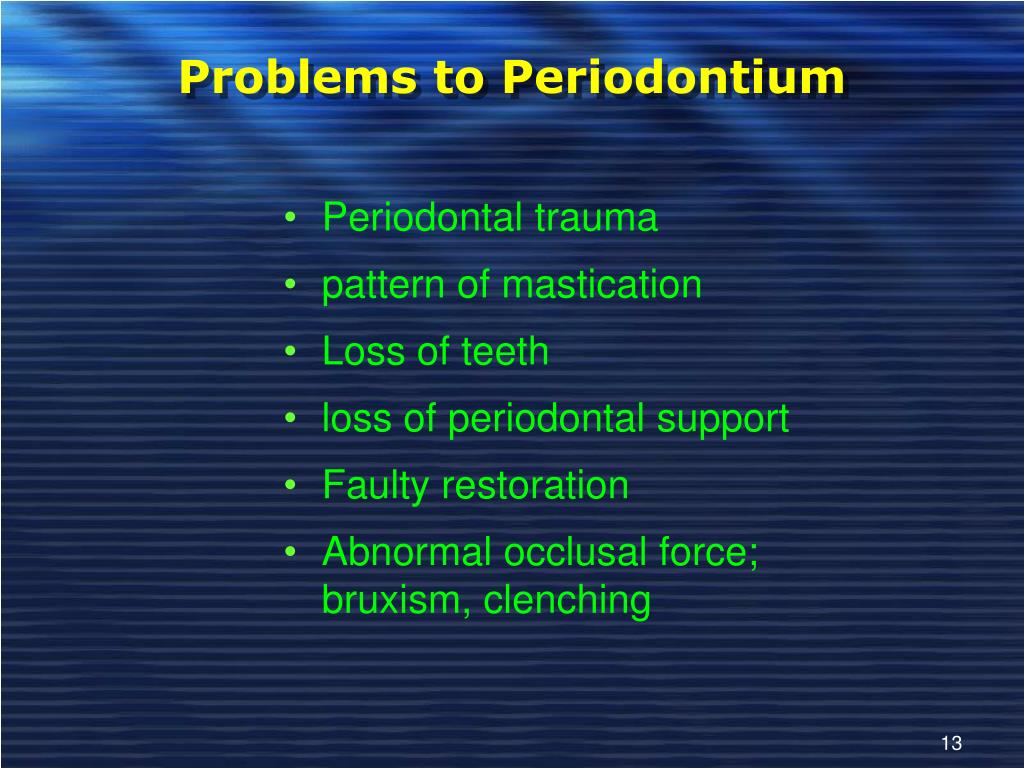 Problems to Periodontium

• Periodontal trauma
• pattern of mastication
• Loss of teeth
• loss of periodontal support
• Faulty restoration
• Abnormal occlusal force; bruxism, clenching

13